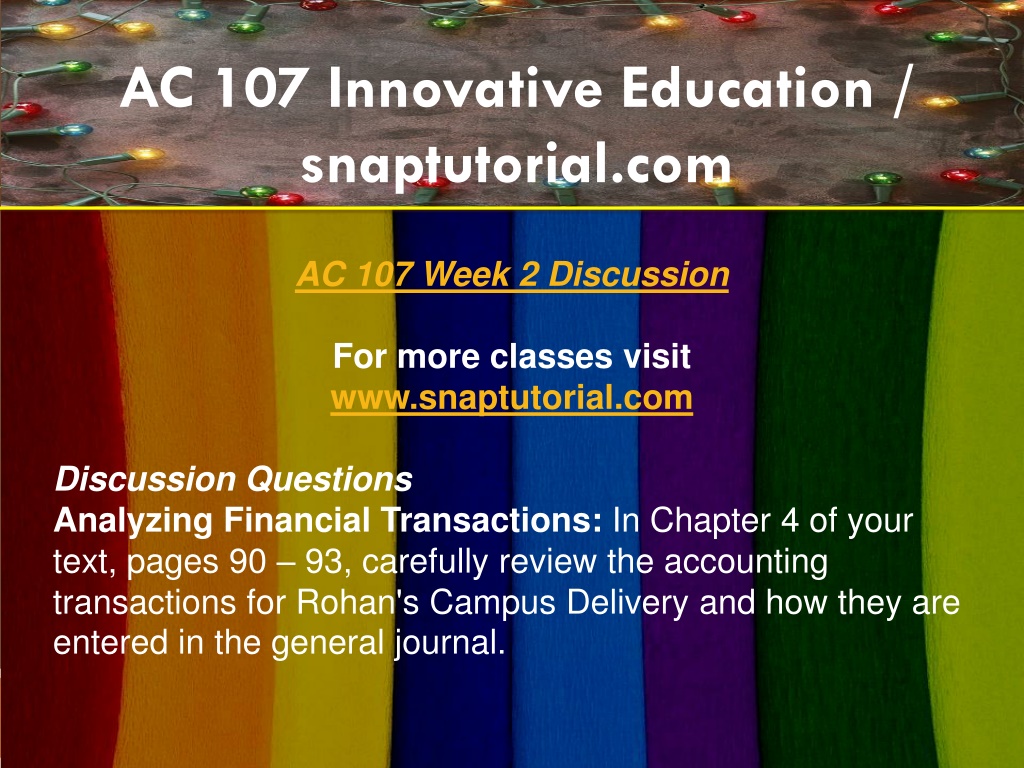 AC 107 Innovative Education / snaptutorial.com

AC 107 Week 2 Discussion

For more classes visit
www.snaptutorial.com

Discussion Questions
Analyzing Financial Transactions: In Chapter 4 of your text, pages 90 – 93, carefully review the accounting transactions for Rohan's Campus Delivery and how they are entered in the general journal.